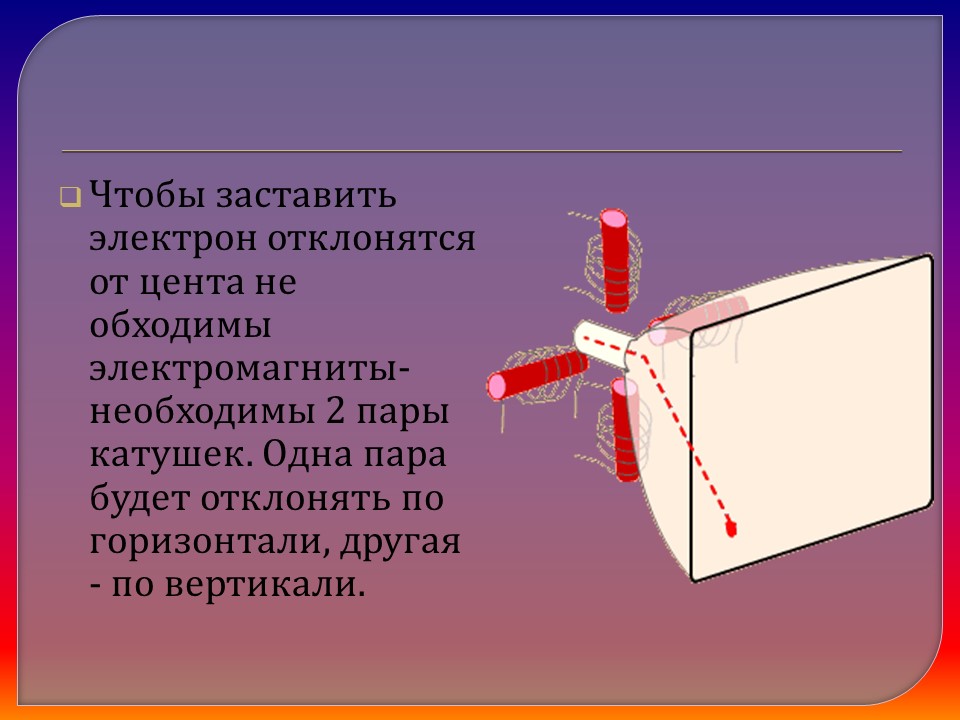 Чтобы заставить электрон отклонятся от цента не обходимы электромагниты- необходимы 2 пары катушек. Одна пара будет отклонять по горизонтали, другая - по вертикали.